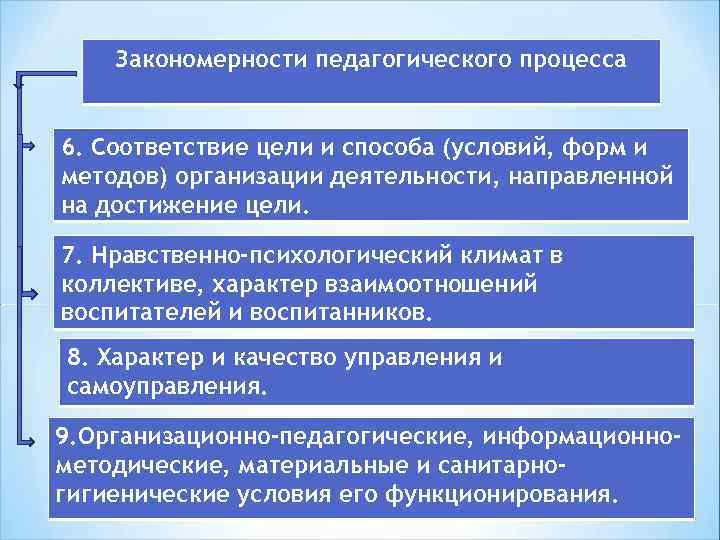 Закономерности педагогического процесса

6. Соответствие цели и способа (условий, форм и методов) организации деятельности, направленной на достижение цели.

7. Нравственно-психологический климат в коллективе, характер взаимоотношений воспитателей и воспитанников.

8. Характер и качество управления и самоуправления.

9.Организационно-педагогические, информационно-методические, материальные и санитарно-гигиенические условия его функционирования.